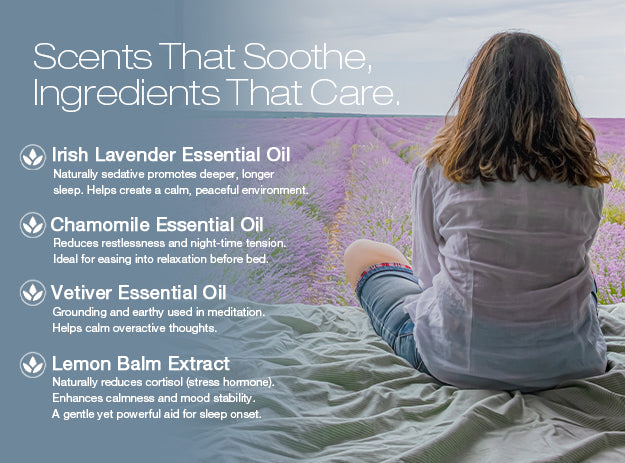 Scents That Soothe, Ingredients That Care.

Irish Lavender Essential Oil
Naturally sedative promotes deeper, longer sleep. Helps create a calm, peaceful environment.

Chamomile Essential Oil
Reduces restlessness and night-time tension. Ideal for easing into relaxation before bed.

Vetiver Essential Oil
Grounding and earthy used in meditation. Helps calm overactive thoughts.

Lemon Balm Extract
Naturally reduces cortisol (stress hormone). Enhances calmness and mood stability. A gentle yet powerful aid for sleep onset.